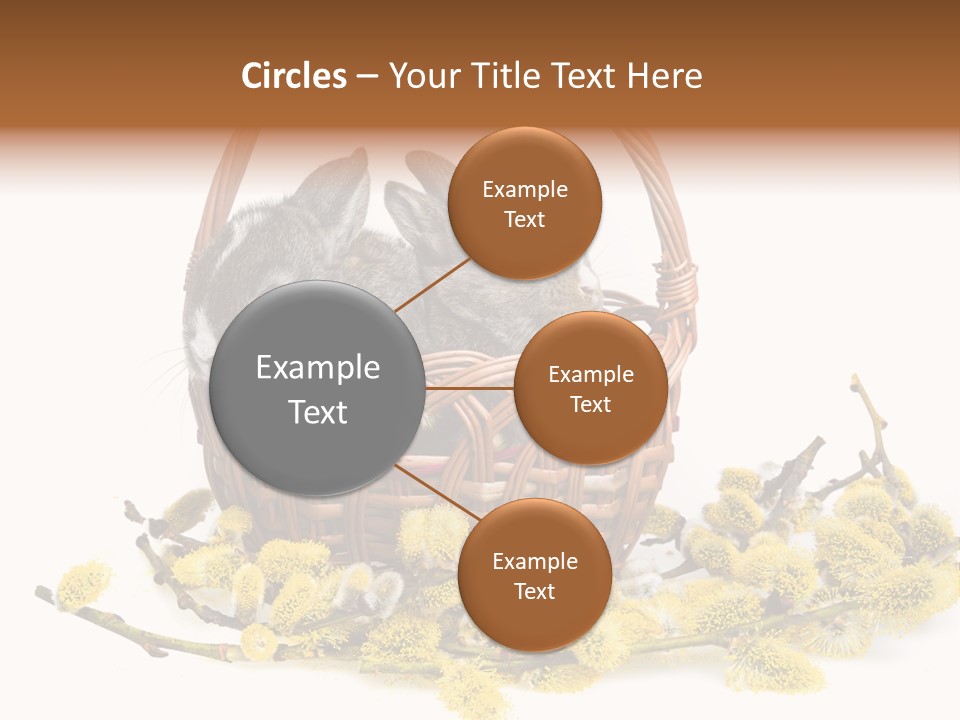 Circles – Your Title Text Here

Example Text

Example Text

Example Text

Example Text